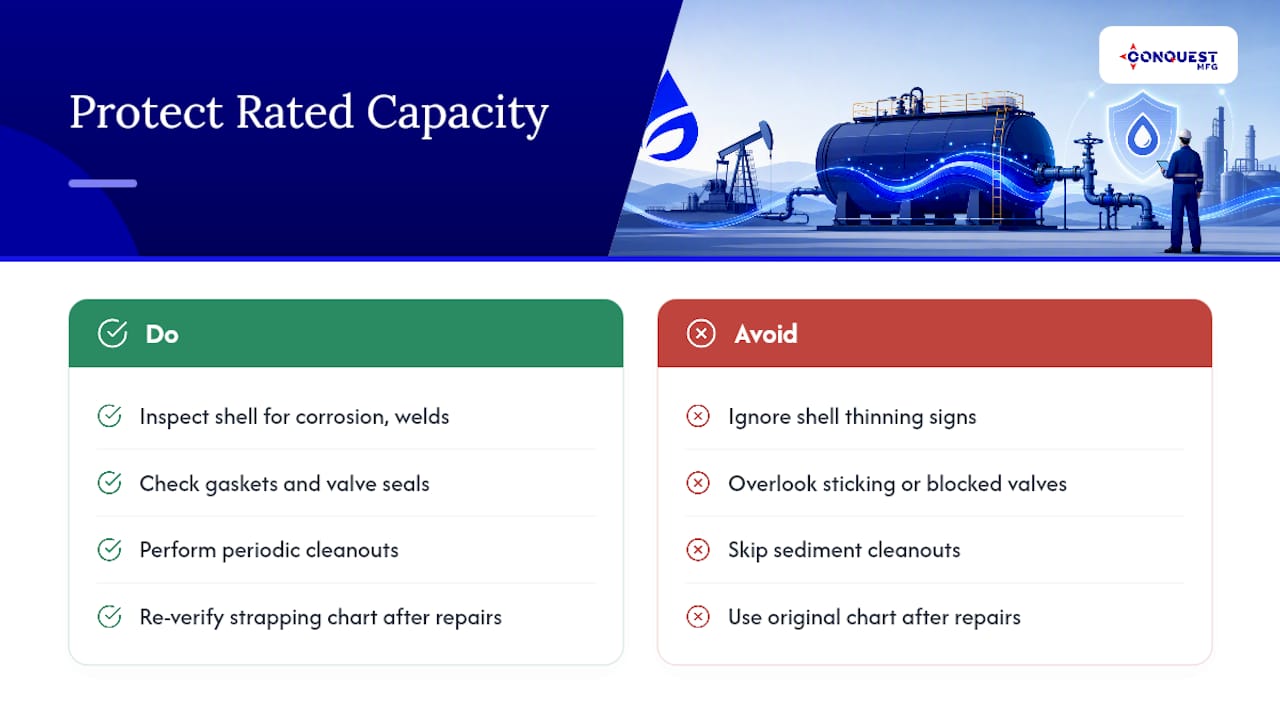 Protect Rated Capacity

CONQUEST MFG

Do

Inspect shell for corrosion, welds

Check gaskets and valve seals

Perform periodic cleanouts

Re-verify strapping chart after repairs

Avoid

Ignore shell thinning signs

Overlook sticking or blocked valves

Skip sediment cleanouts

Use original chart after repairs